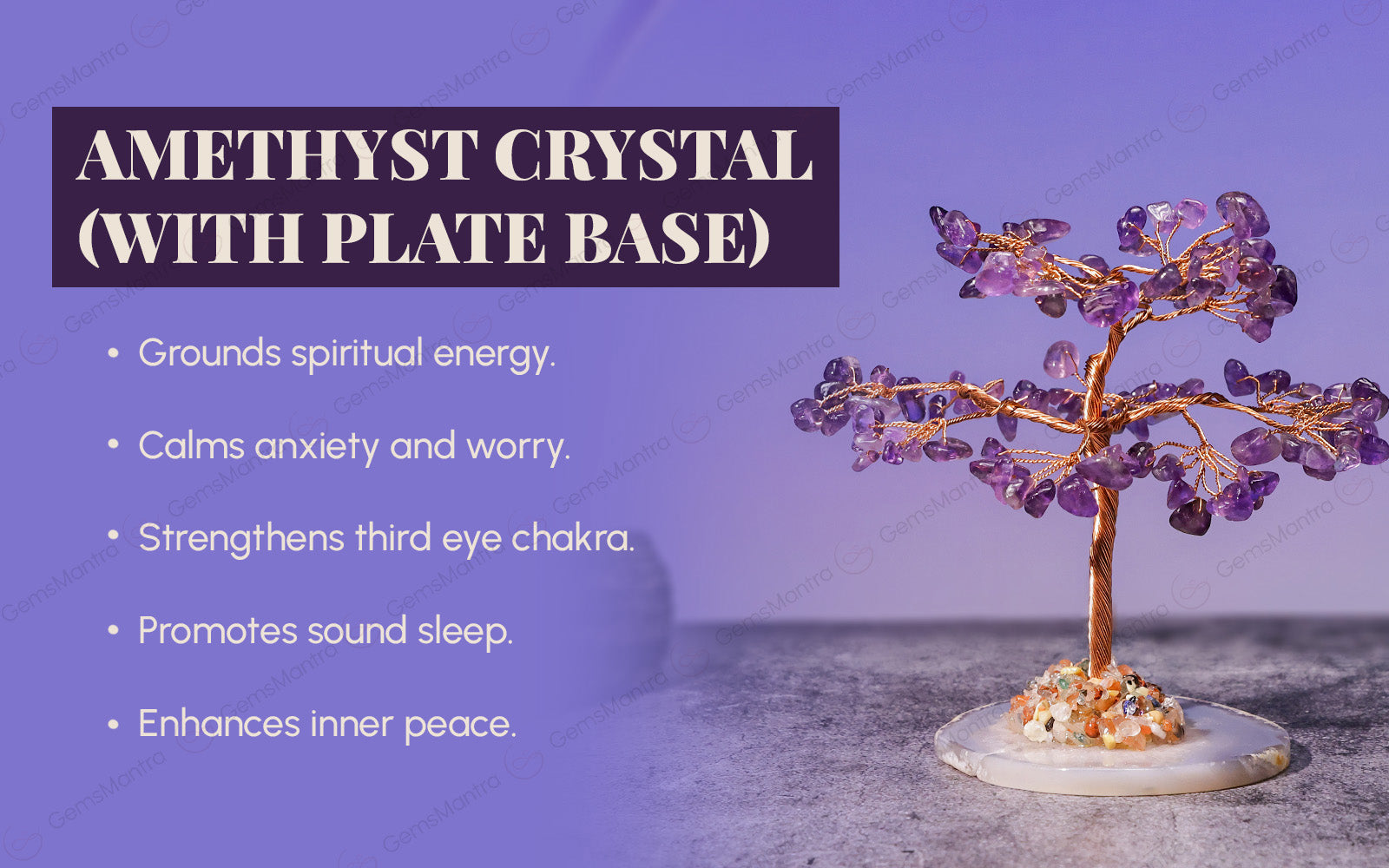 AMETHYST CRYSTAL (WITH PLATE BASE)

• Grounds spiritual energy.

• Calms anxiety and worry.

• Strengthens third eye chakra.

• Promotes sound sleep.

• Enhances inner peace.

GemsMantra